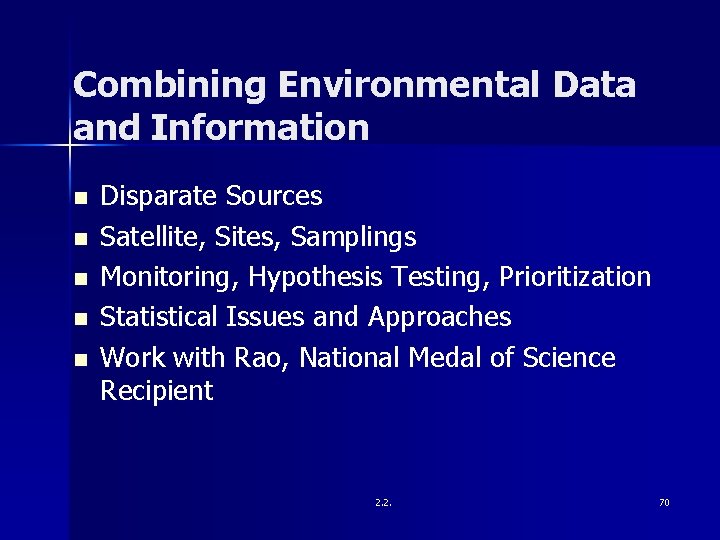 Combining Environmental Data and Information

- Disparate Sources
- Satellite, Sites, Samplings
- Monitoring, Hypothesis Testing, Prioritization
- Statistical Issues and Approaches
- Work with Rao, National Medal of Science Recipient

2.2.

70